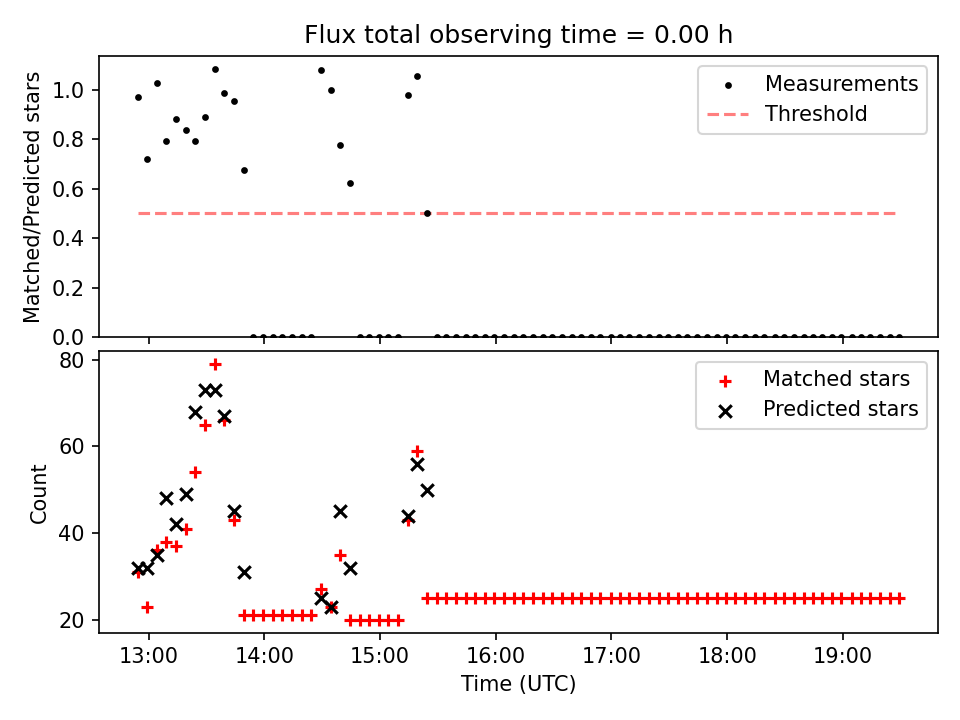 Flux total observing time = 0.00 h

Matched/Predicted stars

1.0
0.8
0.6
0.4
0.2
0.0

Measurements
Threshold

Count

80
60
40
20

Matched stars
Predicted stars

13:00
14:00
15:00
16:00
17:00
18:00
19:00

Time (UTC)